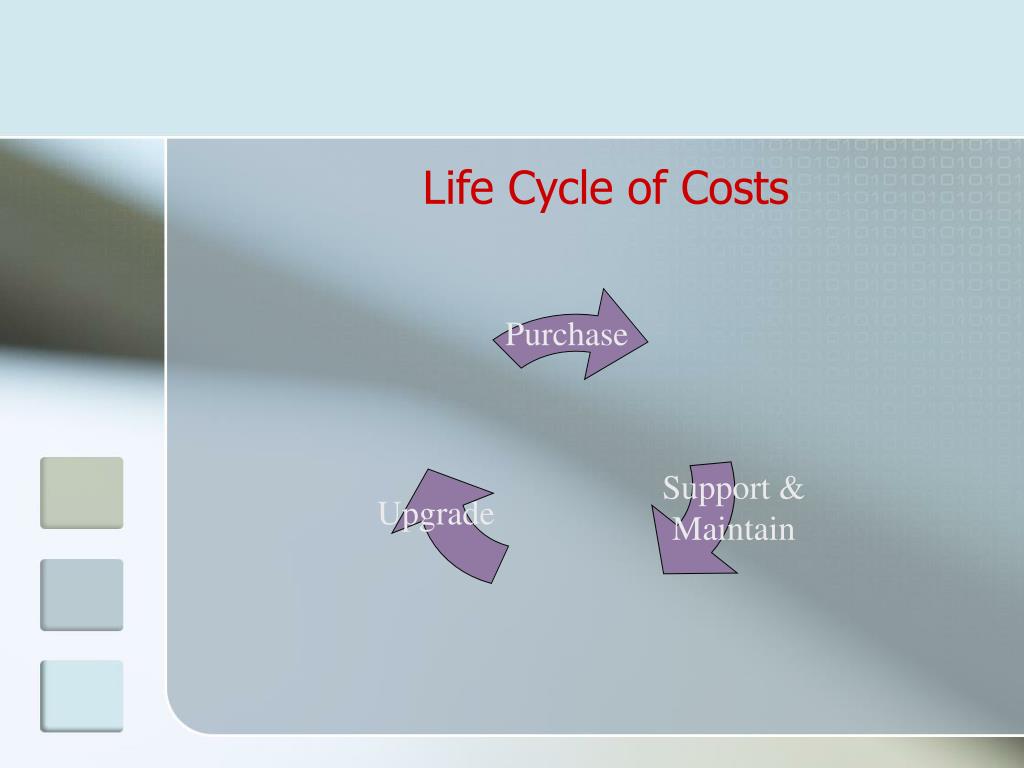 Life Cycle of Costs

Purchase

Support & Maintain

Upgrade